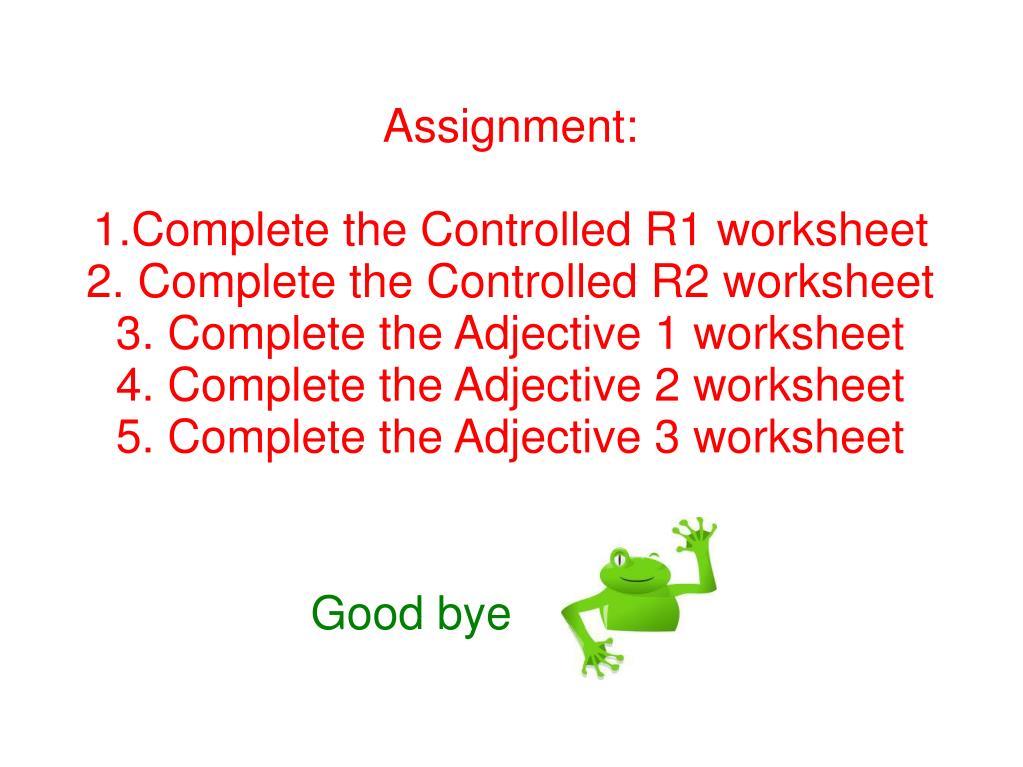 Assignment:

1.Complete the Controlled R1 worksheet
2. Complete the Controlled R2 worksheet
3. Complete the Adjective 1 worksheet
4. Complete the Adjective 2 worksheet
5. Complete the Adjective 3 worksheet

Good bye